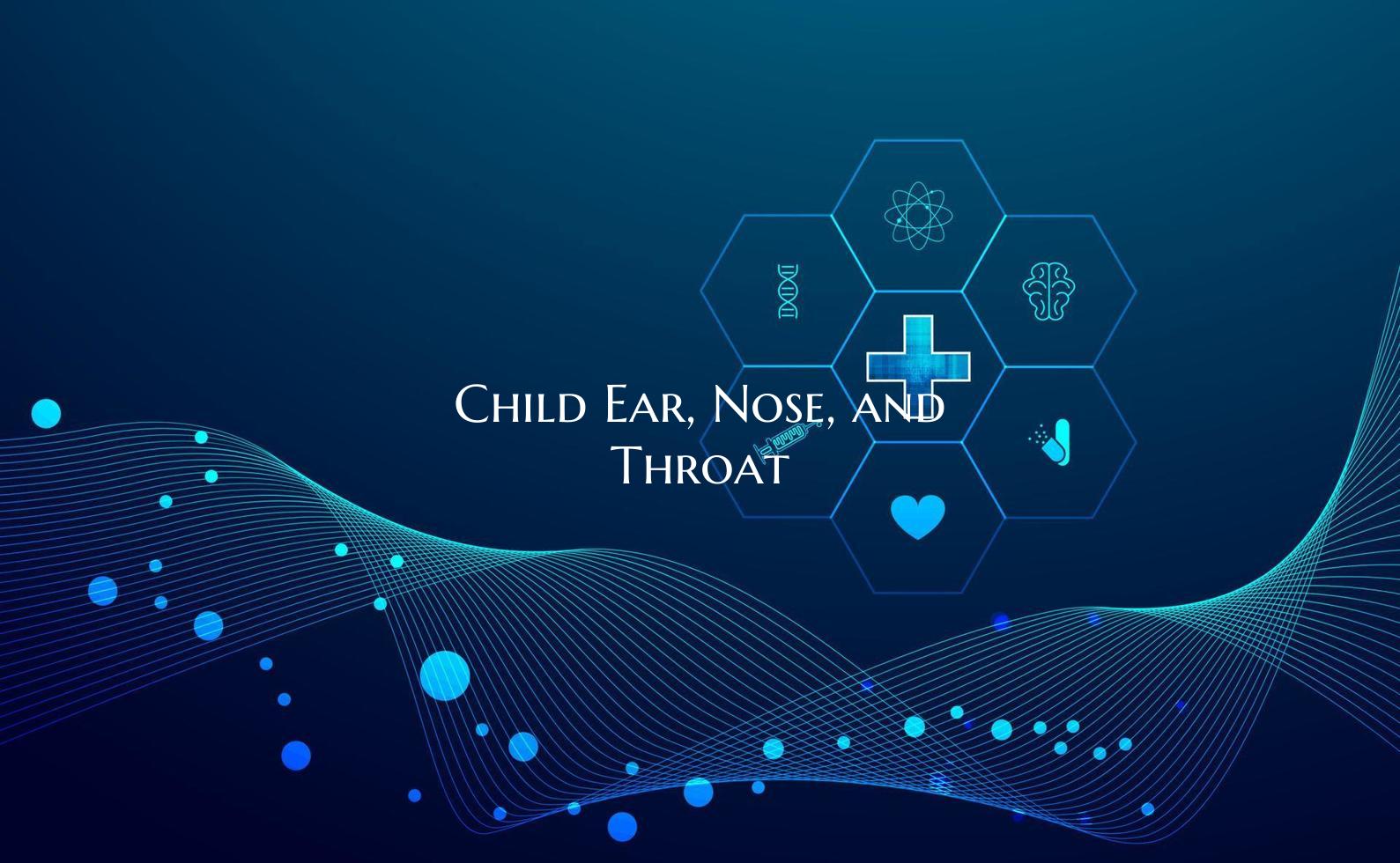 Child Ear, Nose, and Throat